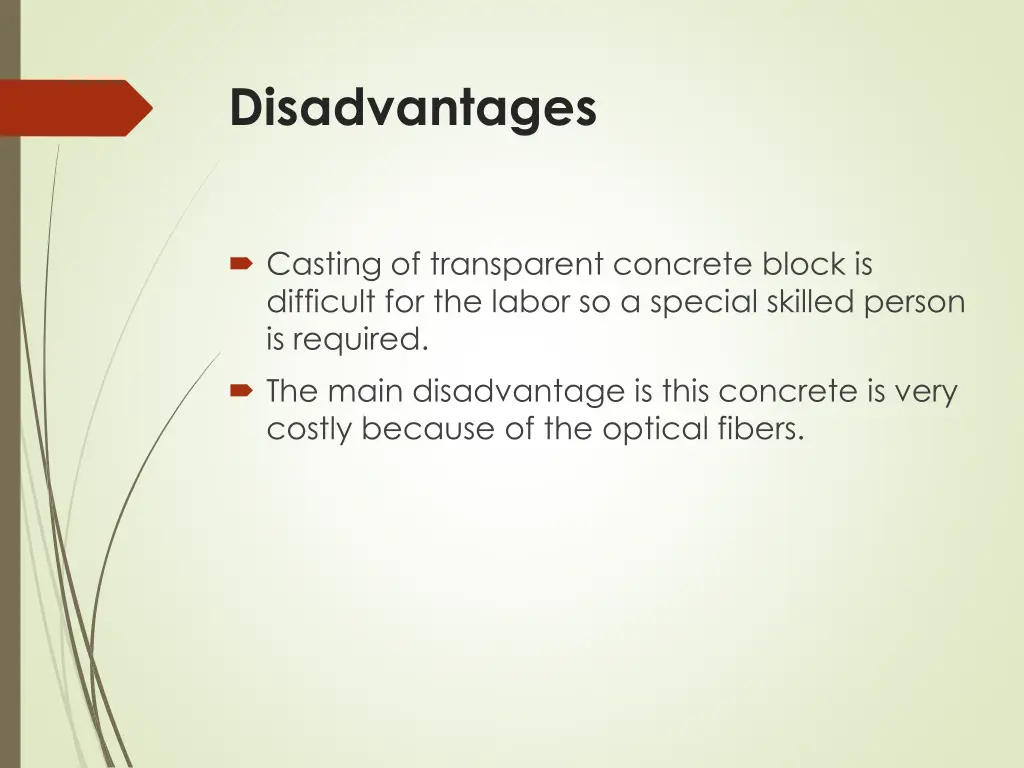 Disadvantages

Casting of transparent concrete block is difficult for the labor so a special skilled person is required.

The main disadvantage is this concrete is very costly because of the optical fibers.